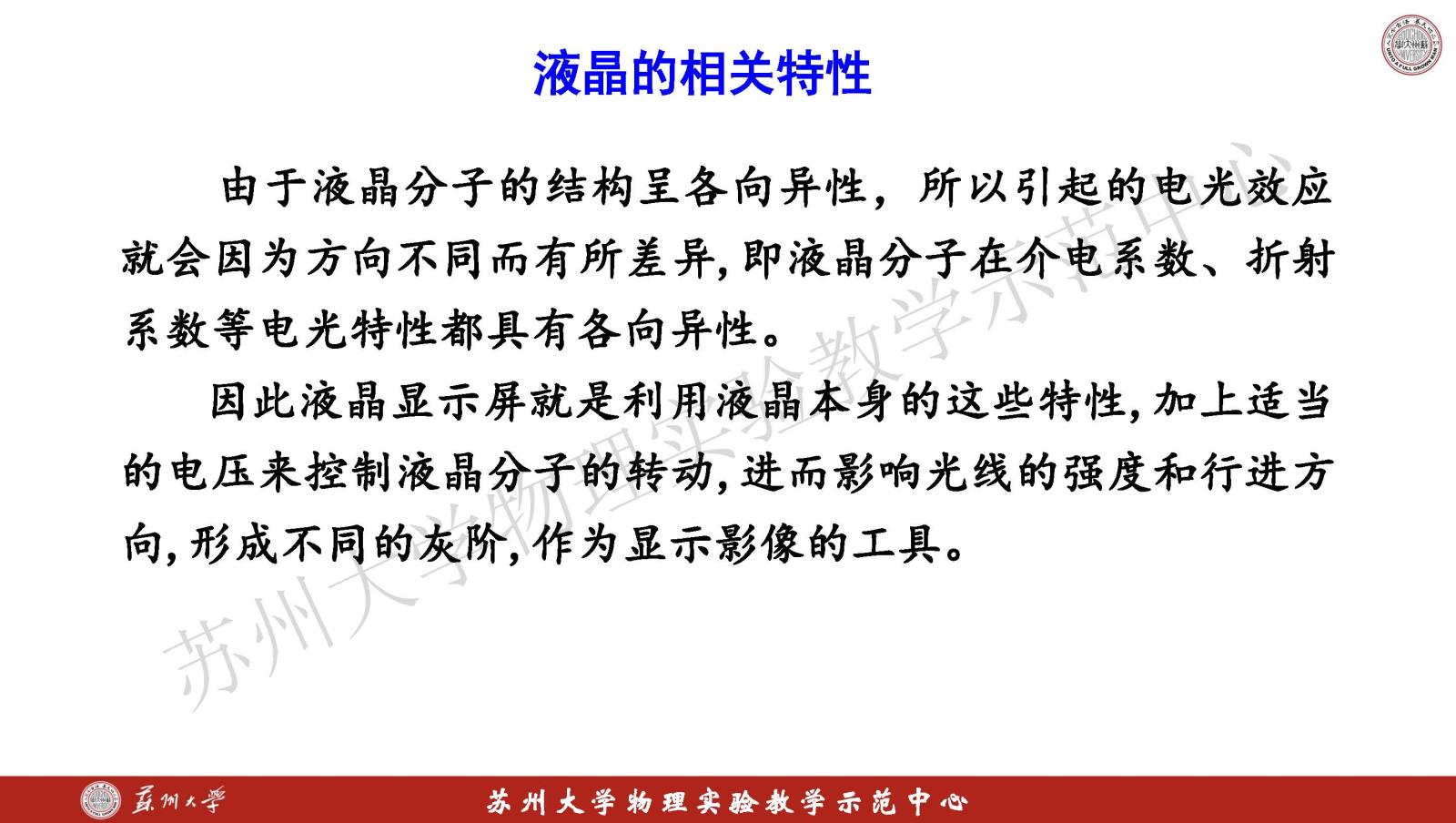 液晶的相关特性

由于液晶分子的结构呈各向异性，所以引起的电光效应就会因为方向不同而有所差异，即液晶分子在介电系数、折射系数等电光特性都具有各向异性。

因此液晶显示屏就是利用液晶本身的这些特性，加上适当的电压来控制液晶分子的转动，进而影响光线的强度和行进方向，形成不同的灰阶，作为显示影像的工具。

苏州大学物理实验教学示范中心

苏州大学

苏州大学物理实验教学示范中心